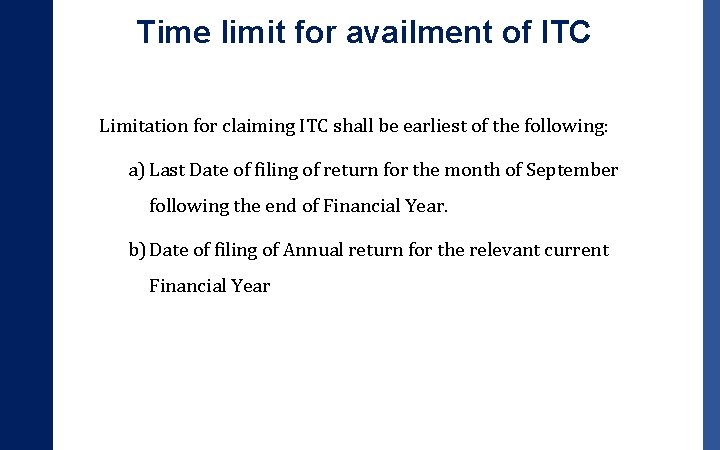 Time limit for availment of ITC

Limitation for claiming ITC shall be earliest of the following:

a) Last Date of filing of return for the month of September following the end of Financial Year.

b) Date of filing of Annual return for the relevant current Financial Year